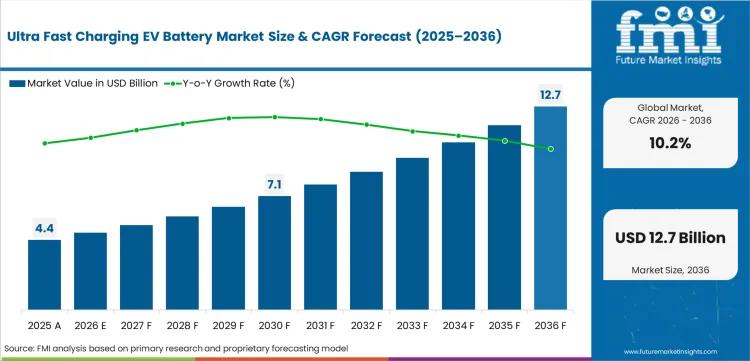 Ultra Fast Charging EV Battery Market Size & CAGR Forecast (2025–2036)

Market Value in USD Billion
Y-o-Y Growth Rate (%)

4.4
7.1
12.7

2025 A
2026 E
2027 F
2028 F
2029 F
2030 F
2031 F
2032 F
2033 F
2034 F
2035 F
2036 F

Source: FMI analysis based on primary research and proprietary forecasting model

fmi
Future Market Insights

Global Market, CAGR 2026 - 2036
10.2%

USD 12.7 Billion
Market Size, 2036

www.futuremarketinsights.com